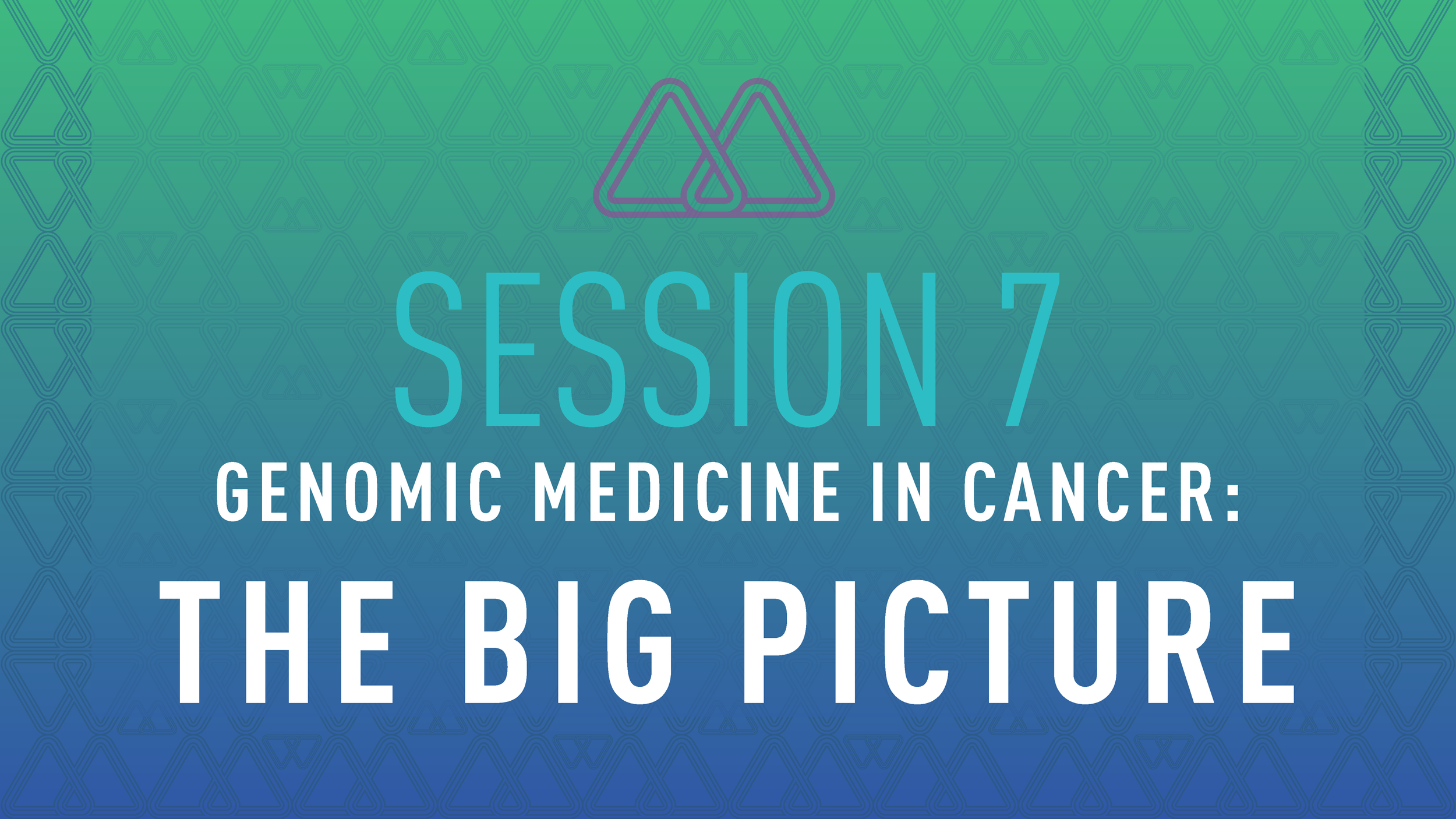 SESSION 7

GENOMIC MEDICINE IN CANCER:

THE BIG PICTURE